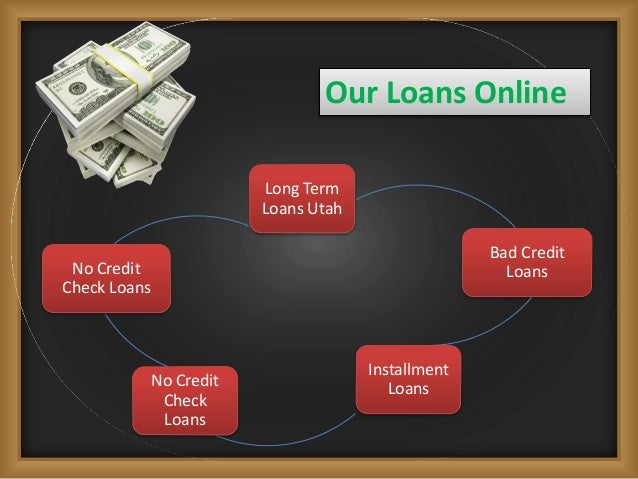 Our Loans Online

Long Term Loans Utah

Bad Credit Loans

Installment Loans

No Credit Check Loans

No Credit Check Loans